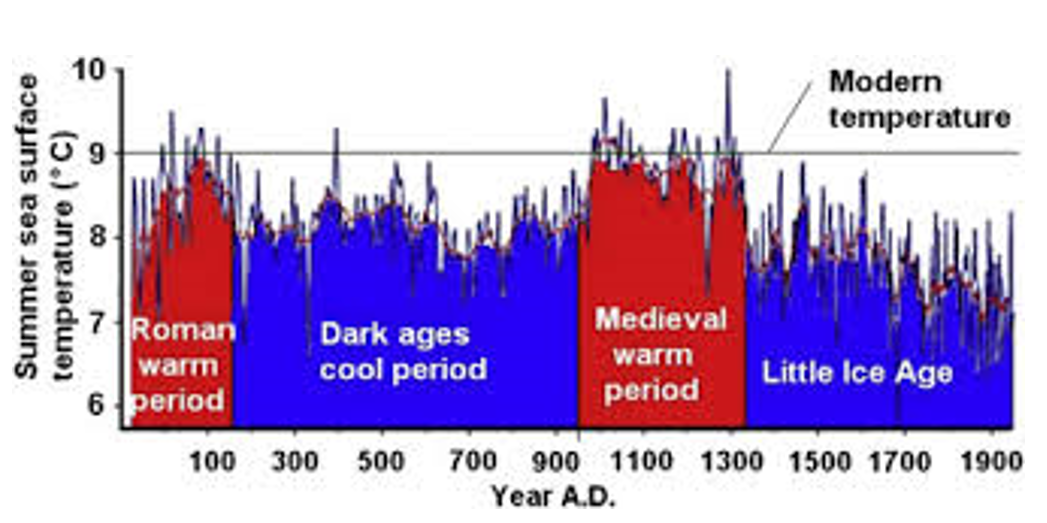 Summer sea surface temperature (°C)

10
9
8
7
6

Modern temperature

Roman warm period

Dark ages cool period

Medieval warm period

Little Ice Age

100
300
500
700
900
1100
1300
1500
1700
1900

Year A.D.